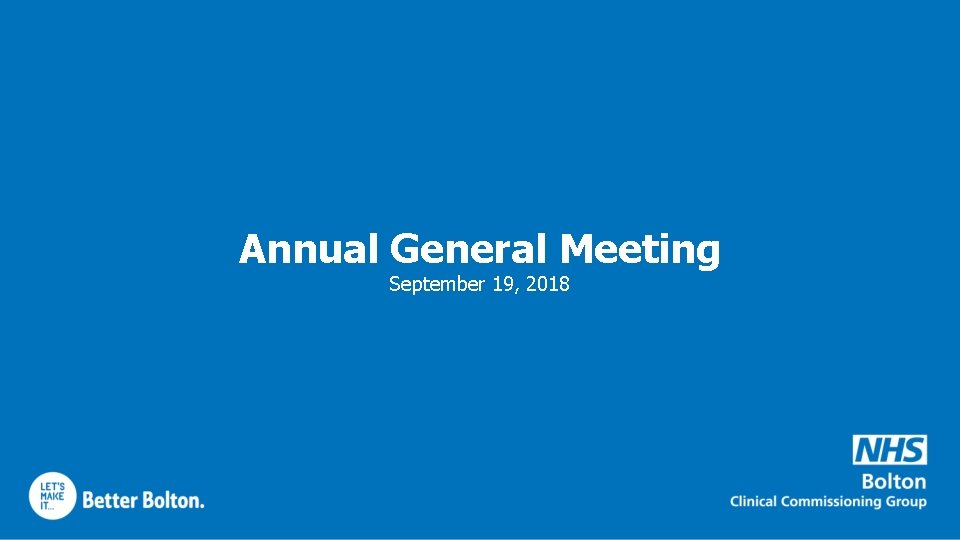 Annual General Meeting
September 19, 2018

LET'S MAKE IT... Better Bolton.

NHS
Bolton
Clinical Commissioning Group